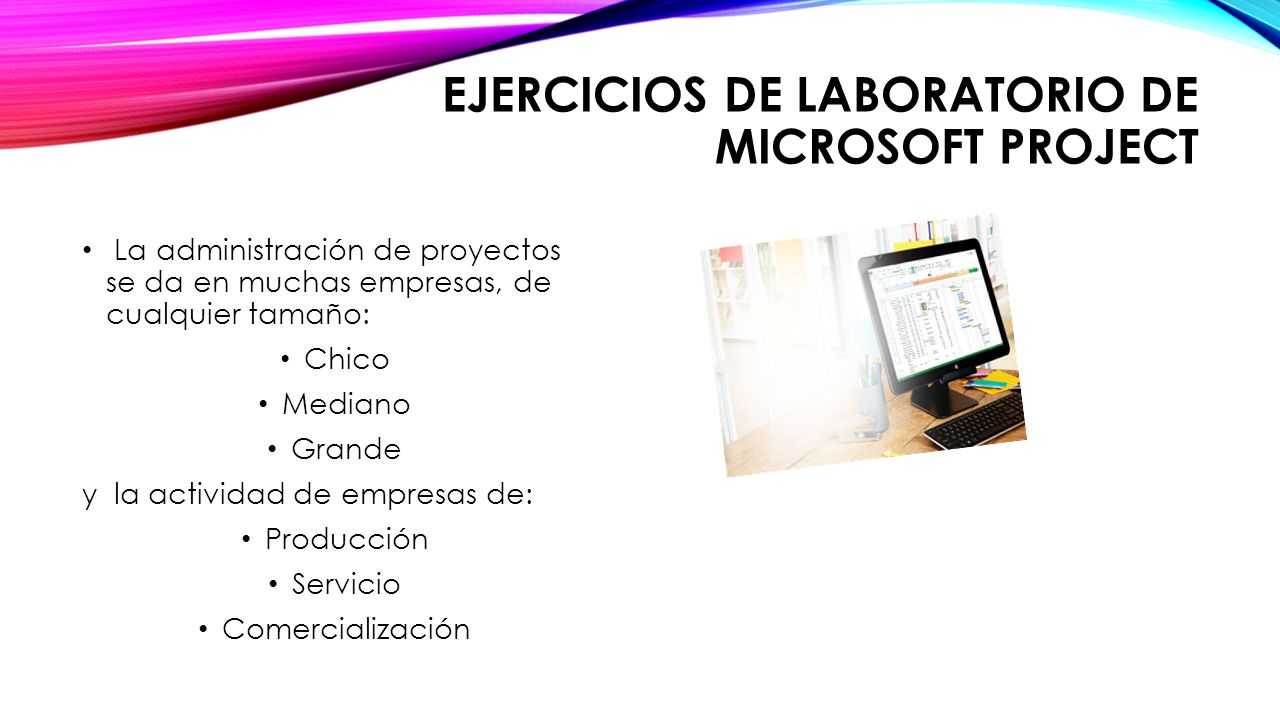 EJERCICIOS DE LABORATORIO DE MICROSOFT PROJECT

• La administración de proyectos se da en muchas empresas, de cualquier tamaño:

• Chico
• Mediano
• Grande

y la actividad de empresas de:

• Producción
• Servicio
• Comercialización